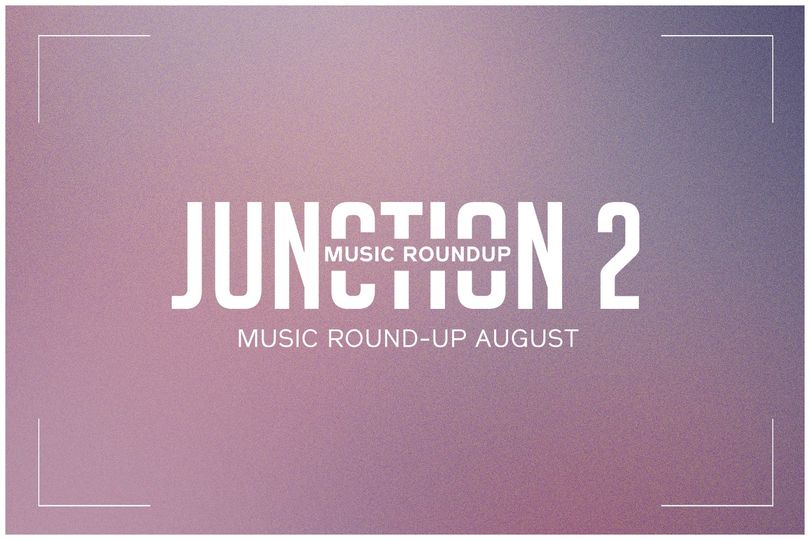 JUNCTION 2
MUSIC ROUNDUP

MUSIC ROUND-UP AUGUST